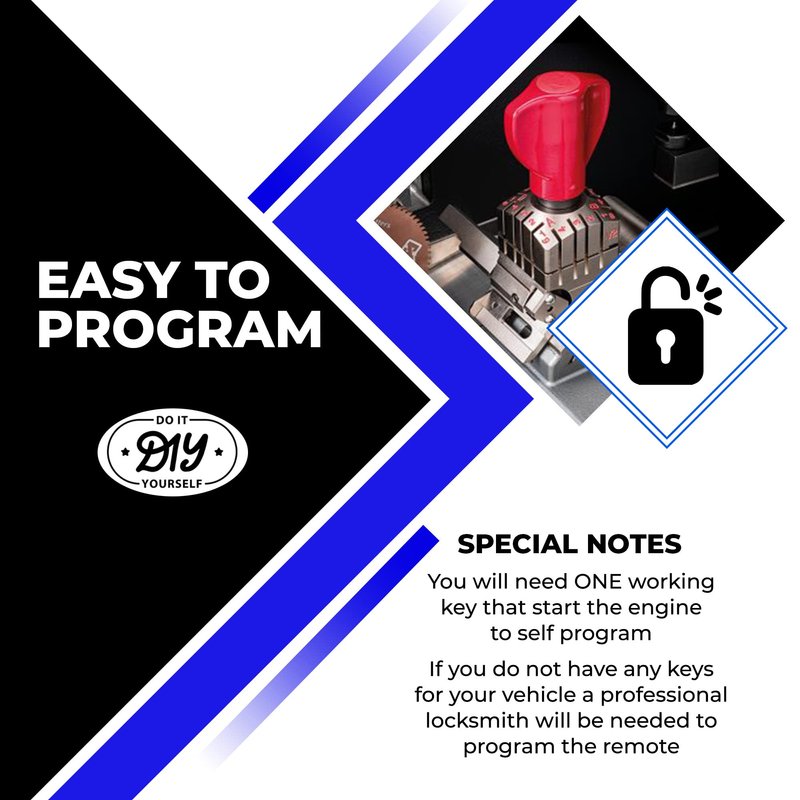 EASY TO PROGRAM

DO IT
DIY
YOURSELF

SPECIAL NOTES

You will need ONE working key that start the engine to self program

If you do not have any keys for your vehicle a professional locksmith will be needed to program the remote